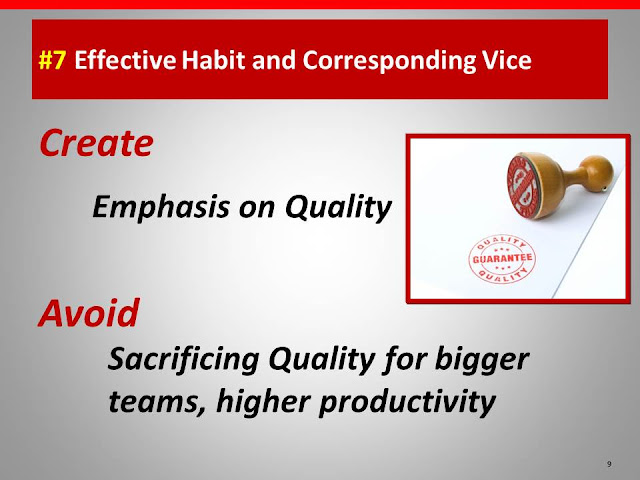 #7 Effective Habit and Corresponding Vice

Create

Emphasis on Quality

QUALITY
GUARANTEE
QUALITY

Avoid

Sacrificing Quality for bigger teams, higher productivity

9